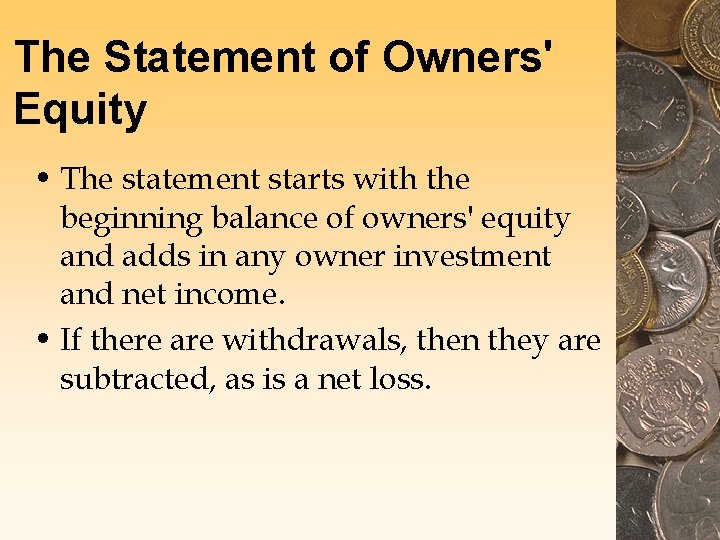 The Statement of Owners' Equity

• The statement starts with the beginning balance of owners' equity and adds in any owner investment and net income.

• If there are withdrawals, then they are subtracted, as is a net loss.